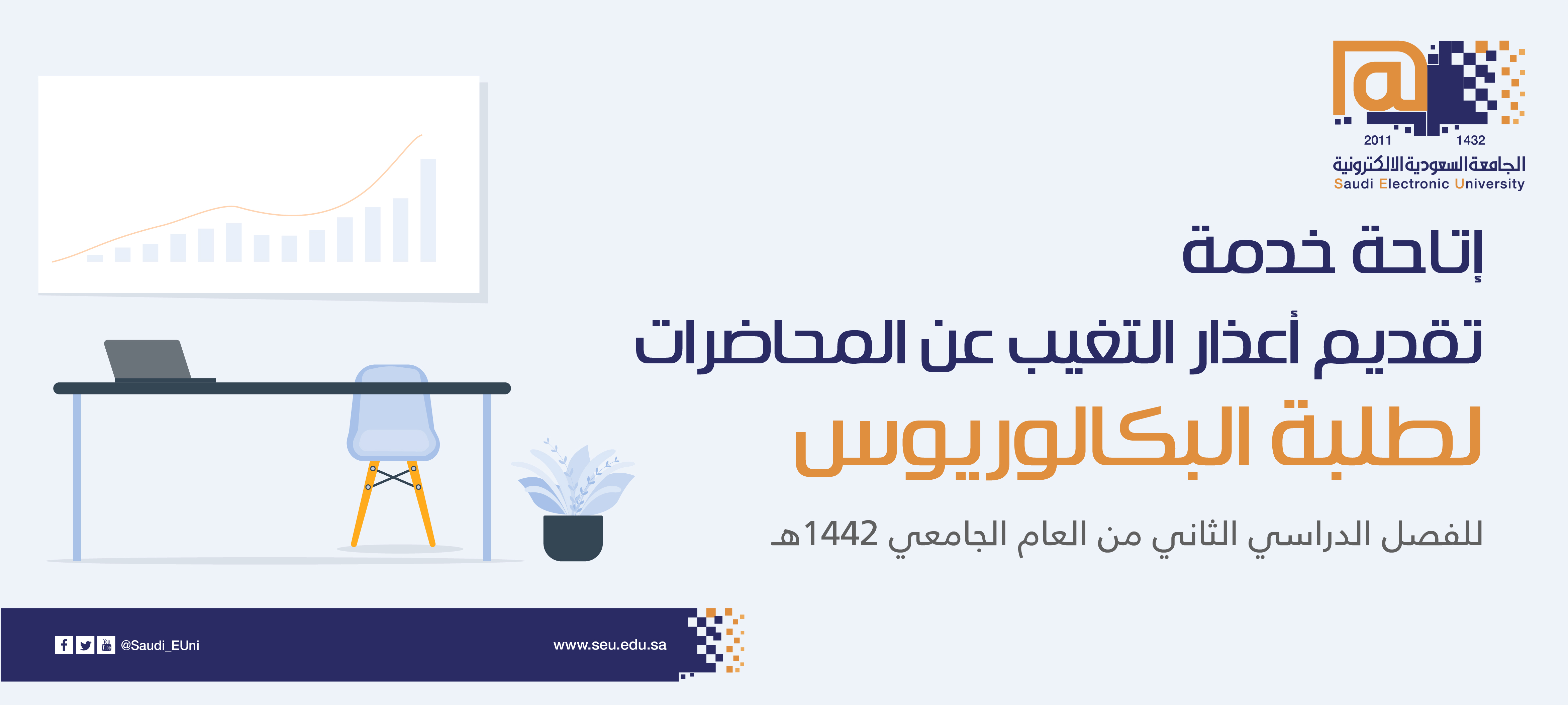 2011 1432
الجامعة السعودية الالكترونية
Saudi Electronic University

إتاحة خدمة
تقديم أعذار التغيب عن المحاضرات
لطلبة البكالوريوس

للفصل الدراسي الثاني من العام الجامعي 1442هـ

@Saudi_EUni
www.seu.edu.sa